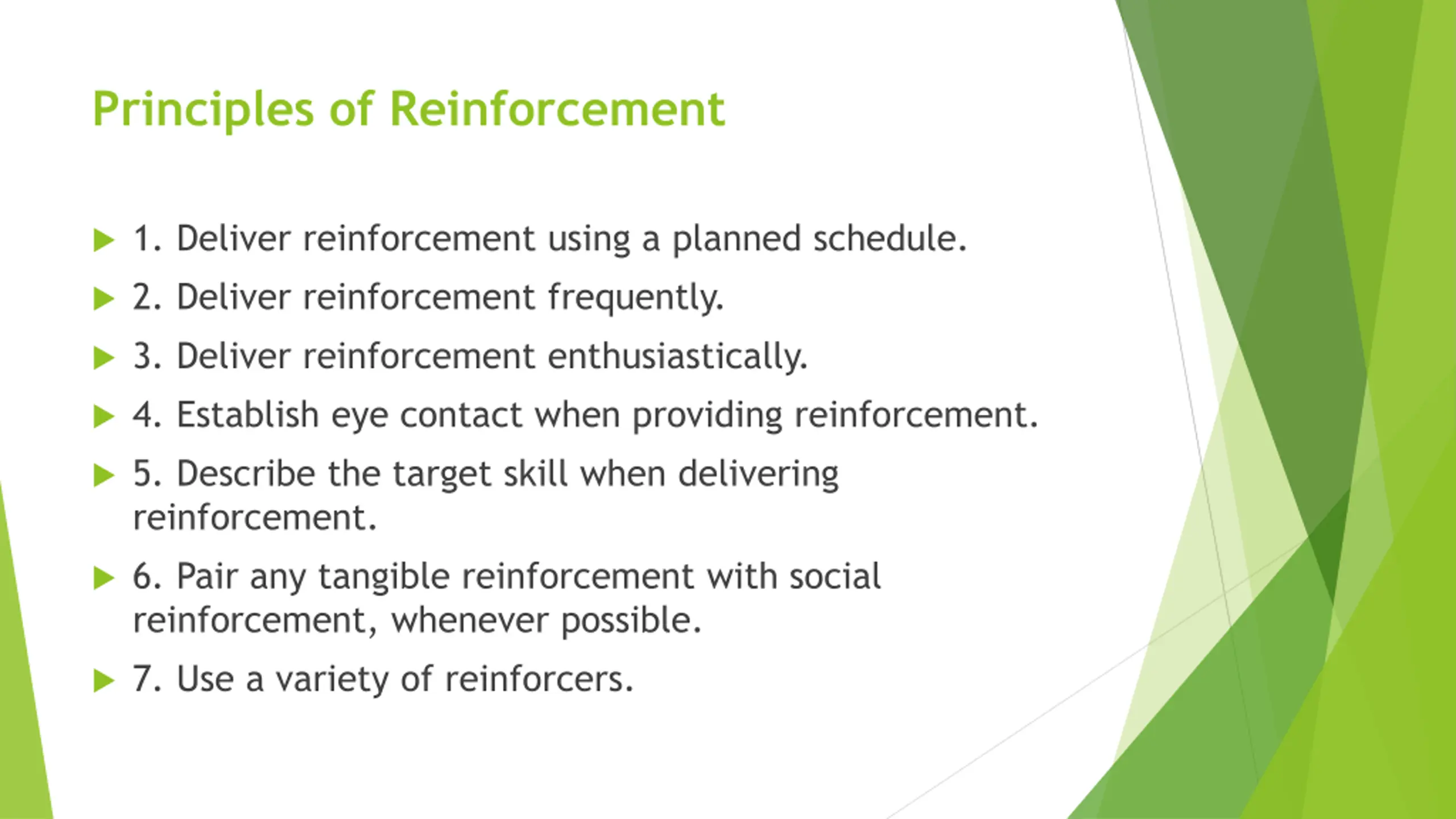 Principles of Reinforcement

1. Deliver reinforcement using a planned schedule.

2. Deliver reinforcement frequently.

3. Deliver reinforcement enthusiastically.

4. Establish eye contact when providing reinforcement.

5. Describe the target skill when delivering reinforcement.

6. Pair any tangible reinforcement with social reinforcement, whenever possible.

7. Use a variety of reinforcers.